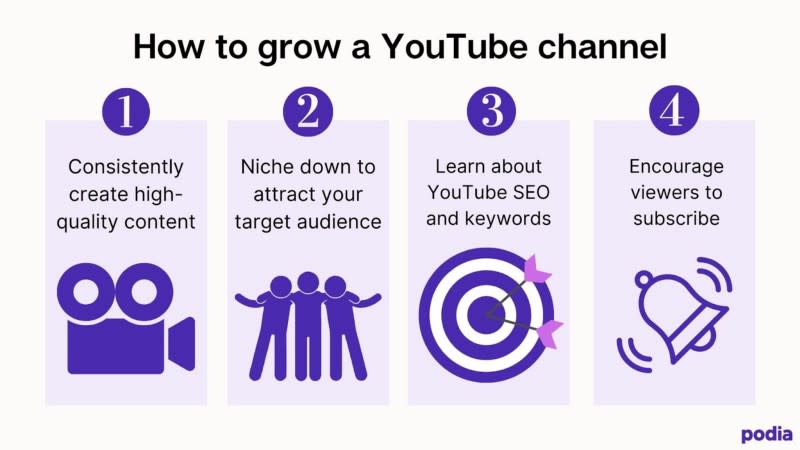 How to grow a YouTube channel

1

Consistently create high-quality content

2

Niche down to attract your target audience

3

Learn about YouTube SEO and keywords

4

Encourage viewers to subscribe

podia